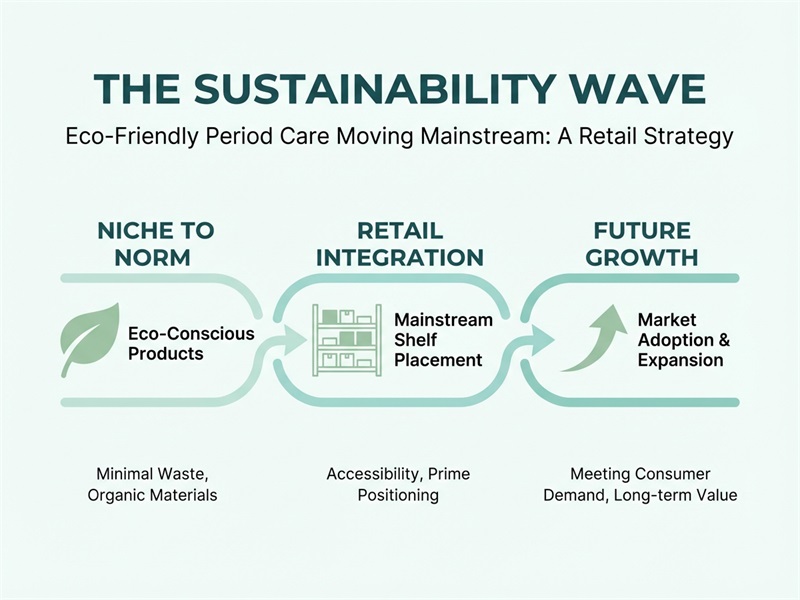 THE SUSTAINABILITY WAVE

Eco-Friendly Period Care Moving Mainstream: A Retail Strategy

NICHE TO NORM

Eco-Conscious Products

Minimal Waste, Organic Materials

RETAIL INTEGRATION

Mainstream Shelf Placement

Accessibility, Prime Positioning

FUTURE GROWTH

Market Adoption & Expansion

Meeting Consumer Demand, Long-term Value